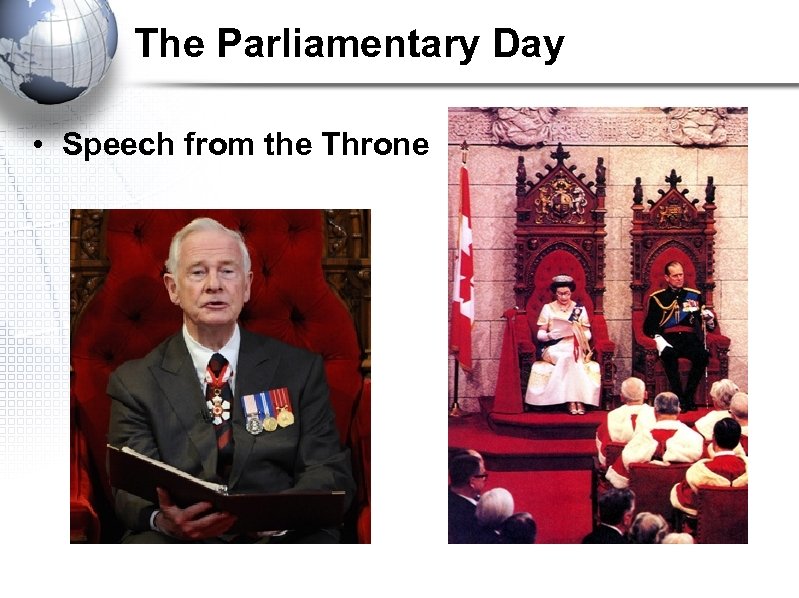 The Parliamentary Day

• Speech from the Throne